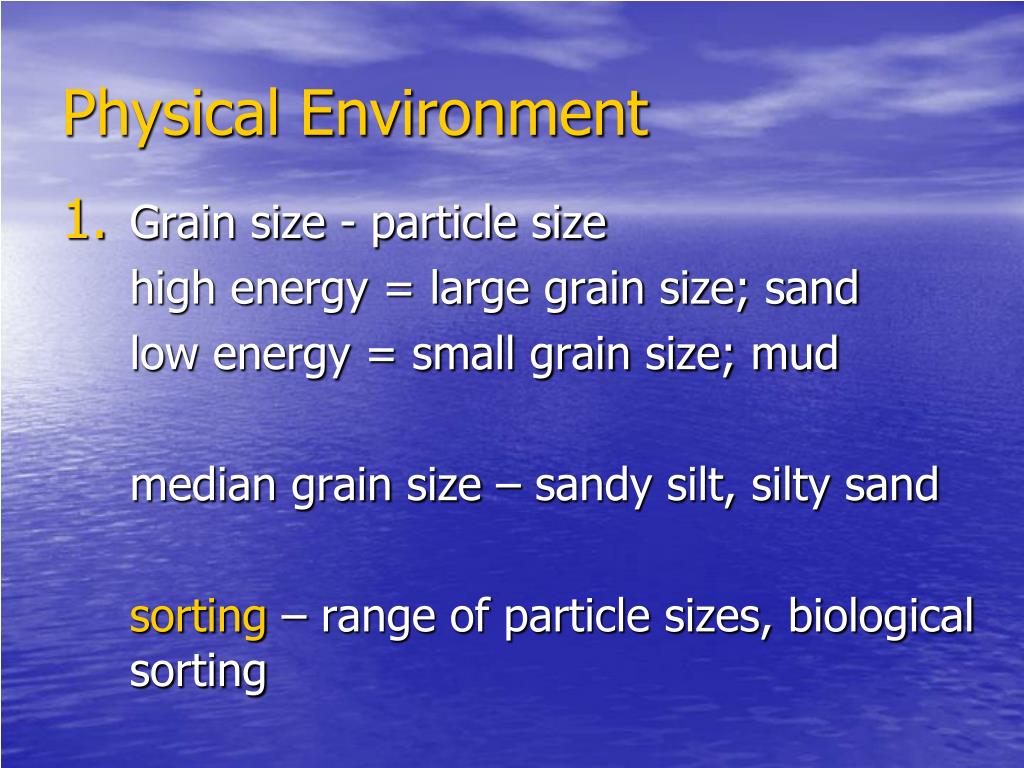 Physical Environment

1. Grain size - particle size
high energy = large grain size; sand
low energy = small grain size; mud

median grain size – sandy silt, silty sand

sorting – range of particle sizes, biological sorting